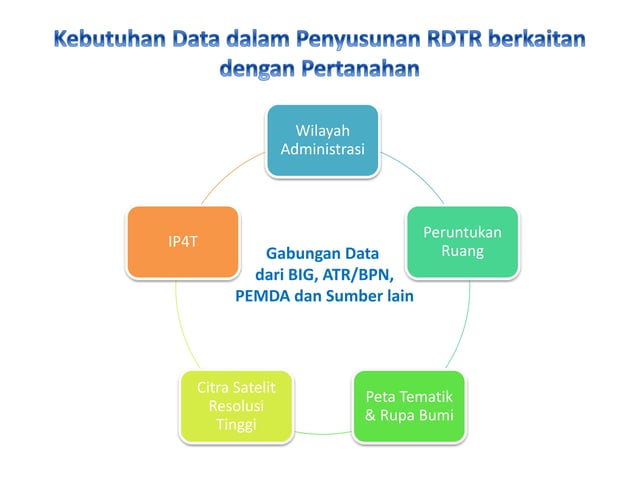 Kebutuhan Data dalam Penyusunan RDTR berkaitan dengan Pertanahan

Wilayah Administrasi

Peruntukan Ruang

Peta Tematik & Rupa Bumi

Citra Satelit Resolusi Tinggi

IP4T

Gabungan Data dari BIG, ATR/BPN, PEMDA dan Sumber lain